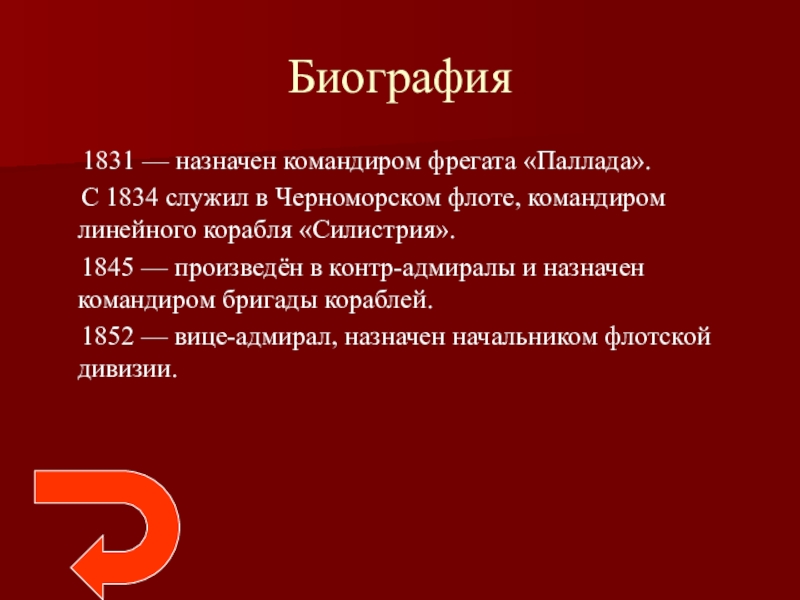 Биография

1831 — назначен командиром фрегата «Паллада».

С 1834 служил в Черноморском флоте, командиром линейного корабля «Силистрия».

1845 — произведён в контр-адмиралы и назначен командиром бригады кораблей.

1852 — вице-адмирал, назначен начальником флотской дивизии.